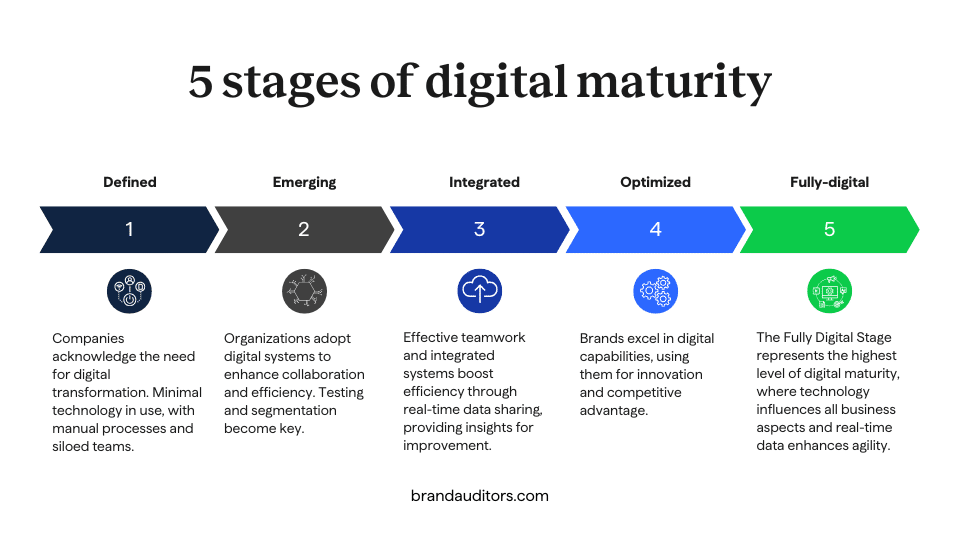 5 stages of digital maturity

Defined
1
Companies acknowledge the need for digital transformation. Minimal technology in use, with manual processes and siloed teams.

Emerging
2
Organizations adopt digital systems to enhance collaboration and efficiency. Testing and segmentation become key.

Integrated
3
Effective teamwork and integrated systems boost efficiency through real-time data sharing, providing insights for improvement.

Optimized
4
Brands excel in digital capabilities, using them for innovation and competitive advantage.

Fully-digital
5
The Fully Digital Stage represents the highest level of digital maturity, where technology influences all business aspects and real-time data enhances agility.

brandauditors.com